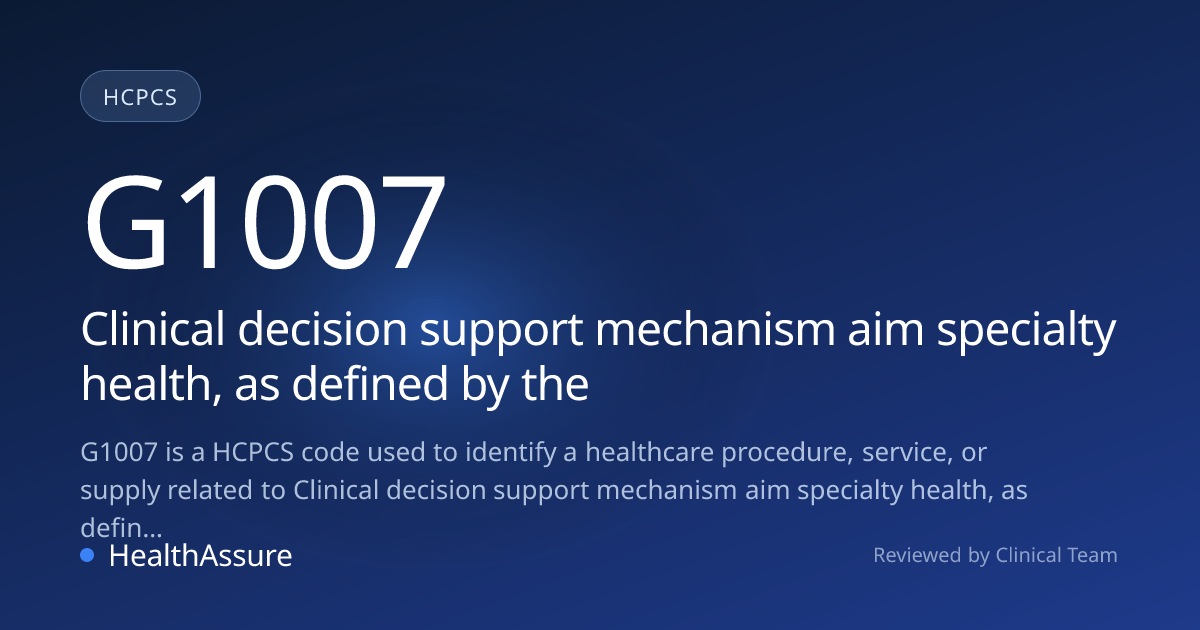 HCPCS

G1007

Clinical decision support mechanism aim specialty health, as defined by the

G1007 is a HCPCS code used to identify a healthcare procedure, service, or supply related to Clinical decision support mechanism aim specialty health, as defin...

• HealthAssure

Reviewed by Clinical Team